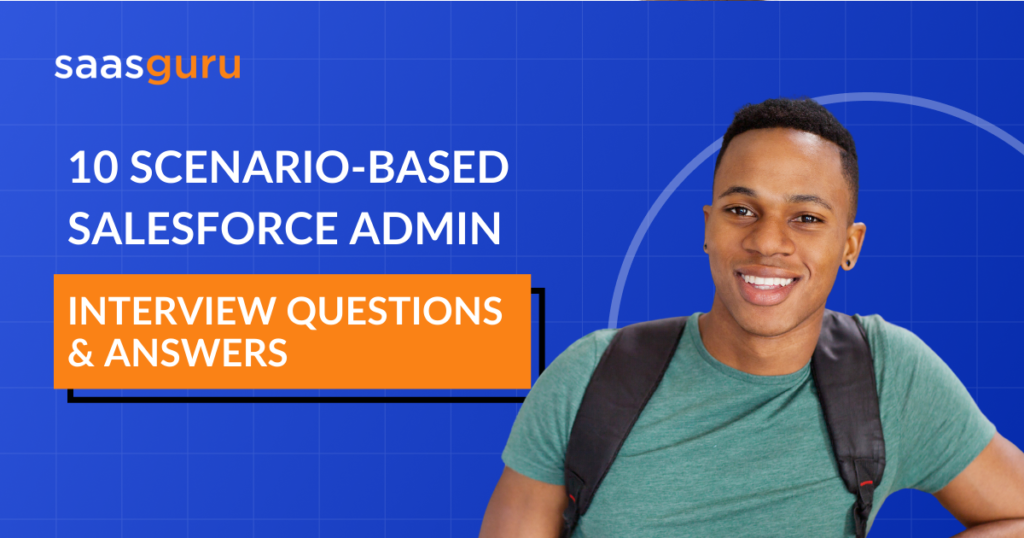 saasguru

10 SCENARIO-BASED SALESFORCE ADMIN

INTERVIEW QUESTIONS & ANSWERS